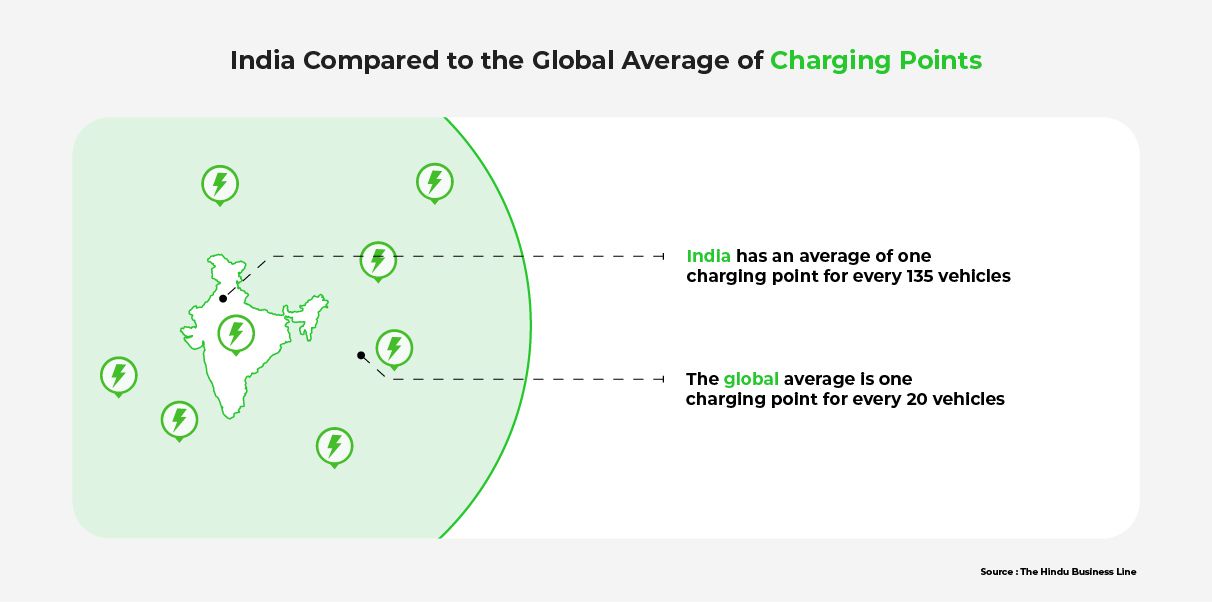 India Compared to the Global Average of Charging Points

India has an average of one charging point for every 135 vehicles

The global average is one charging point for every 20 vehicles

Source : The Hindu Business Line